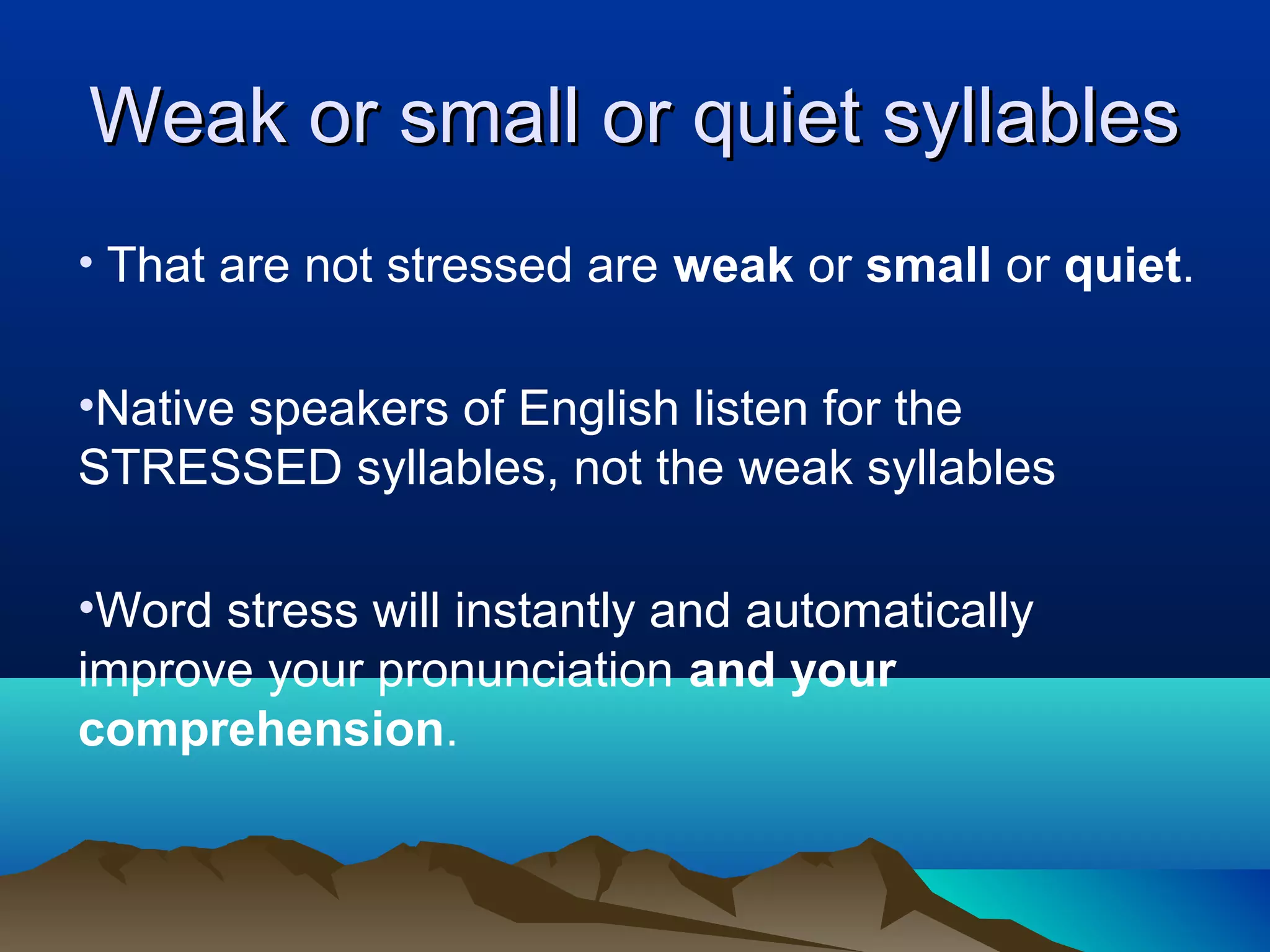 Weak or small or quiet syllables

• That are not stressed are weak or small or quiet.

•Native speakers of English listen for the STRESSED syllables, not the weak syllables

•Word stress will instantly and automatically improve your pronunciation and your comprehension.